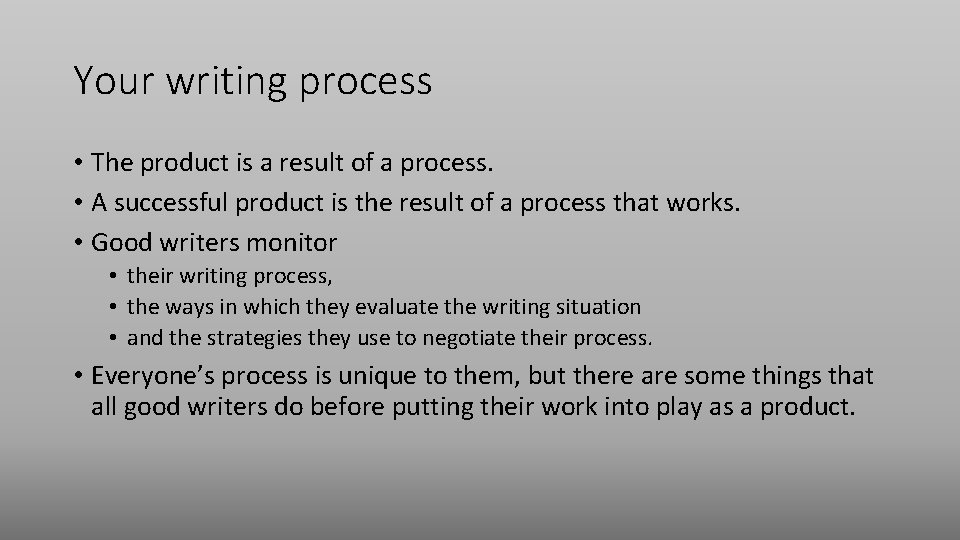 Your writing process

• The product is a result of a process.
• A successful product is the result of a process that works.
• Good writers monitor
  • their writing process,
  • the ways in which they evaluate the writing situation
  • and the strategies they use to negotiate their process.
• Everyone's process is unique to them, but there are some things that all good writers do before putting their work into play as a product.